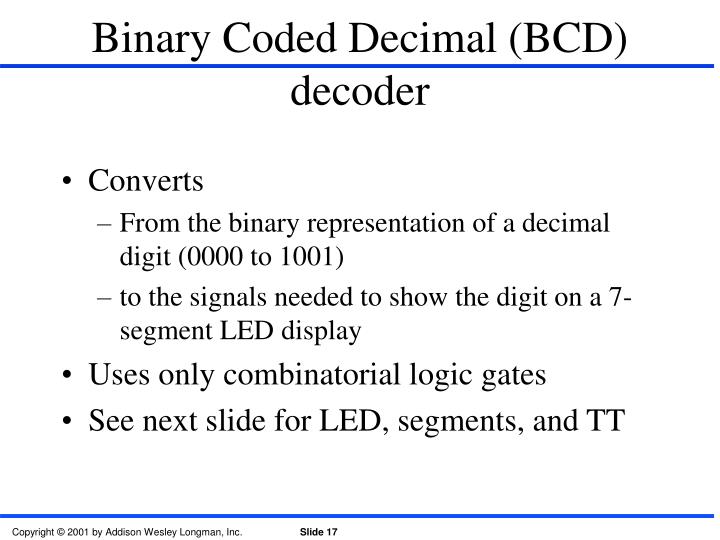 Binary Coded Decimal (BCD) decoder

• Converts
– From the binary representation of a decimal digit (0000 to 1001)
– to the signals needed to show the digit on a 7-segment LED display
• Uses only combinatorial logic gates
• See next slide for LED, segments, and TT

Copyright © 2001 by Addison Wesley Longman, Inc.

Slide 17